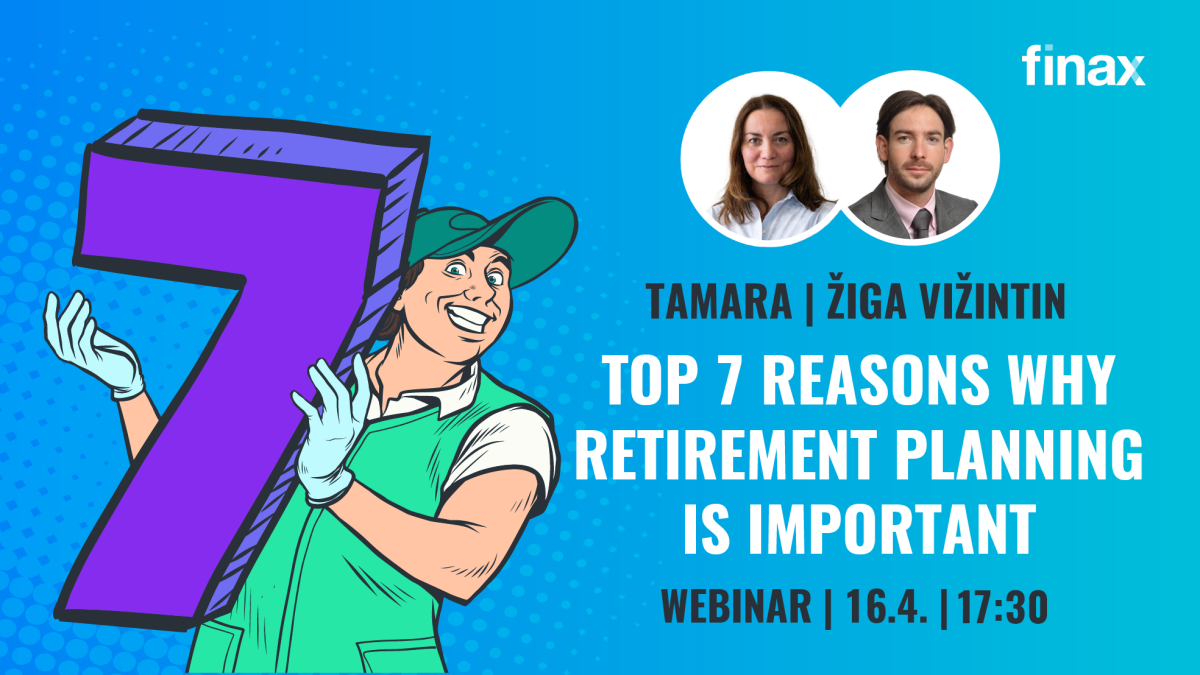 finax

7

TAMARA | ŽIGA VIŽINTIN

TOP 7 REASONS WHY RETIREMENT PLANNING IS IMPORTANT

WEBINAR | 16.4. | 17:30